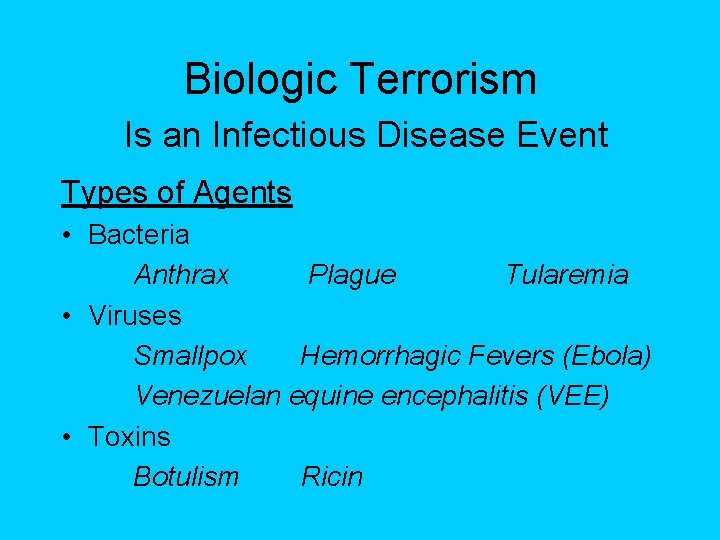 Biologic Terrorism
Is an Infectious Disease Event

Types of Agents

• Bacteria
Anthrax Plague Tularemia
• Viruses
Smallpox Hemorrhagic Fevers (Ebola)
Venezuelan equine encephalitis (VEE)
• Toxins
Botulism Ricin